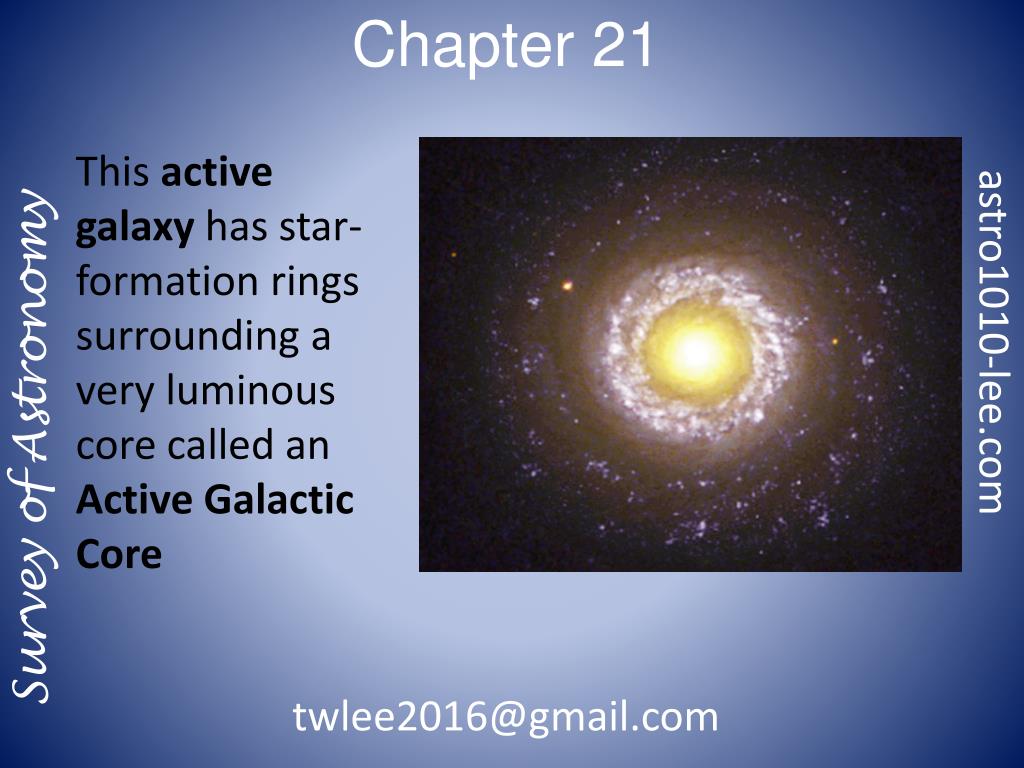 Chapter 21

Survey of Astronomy

This active galaxy has star-formation rings surrounding a very luminous core called an Active Galactic Core

astro1010-lee.com

twlee2016@gmail.com